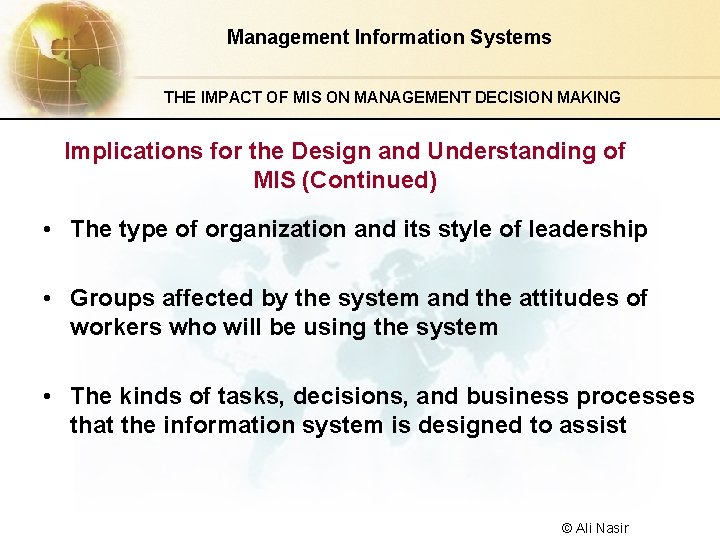 Management Information Systems

THE IMPACT OF MIS ON MANAGEMENT DECISION MAKING

Implications for the Design and Understanding of MIS (Continued)

• The type of organization and its style of leadership

• Groups affected by the system and the attitudes of workers who will be using the system

• The kinds of tasks, decisions, and business processes that the information system is designed to assist

© Ali Nasir